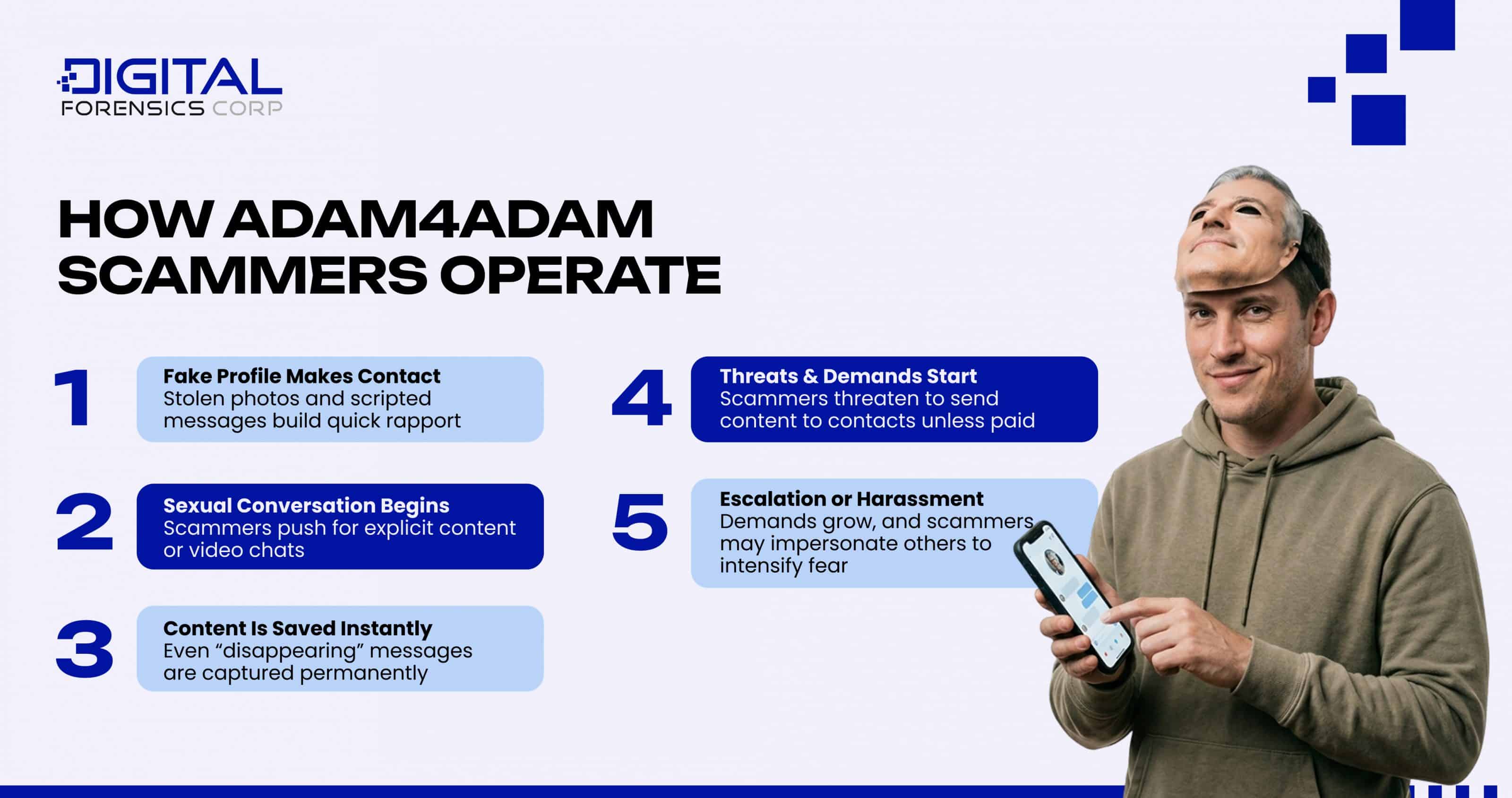 DIGITAL
FORENSICS CORP

HOW ADAM4ADAM SCAMMERS OPERATE

1
Fake Profile Makes Contact
Stolen photos and scripted messages build quick rapport

2
Sexual Conversation Begins
Scammers push for explicit content or video chats

3
Content Is Saved Instantly
Even “disappearing” messages are captured permanently

4
Threats & Demands Start
Scammers threaten to send content to contacts unless paid

5
Escalation or Harassment
Demands grow, and scammers may impersonate others to intensify fear